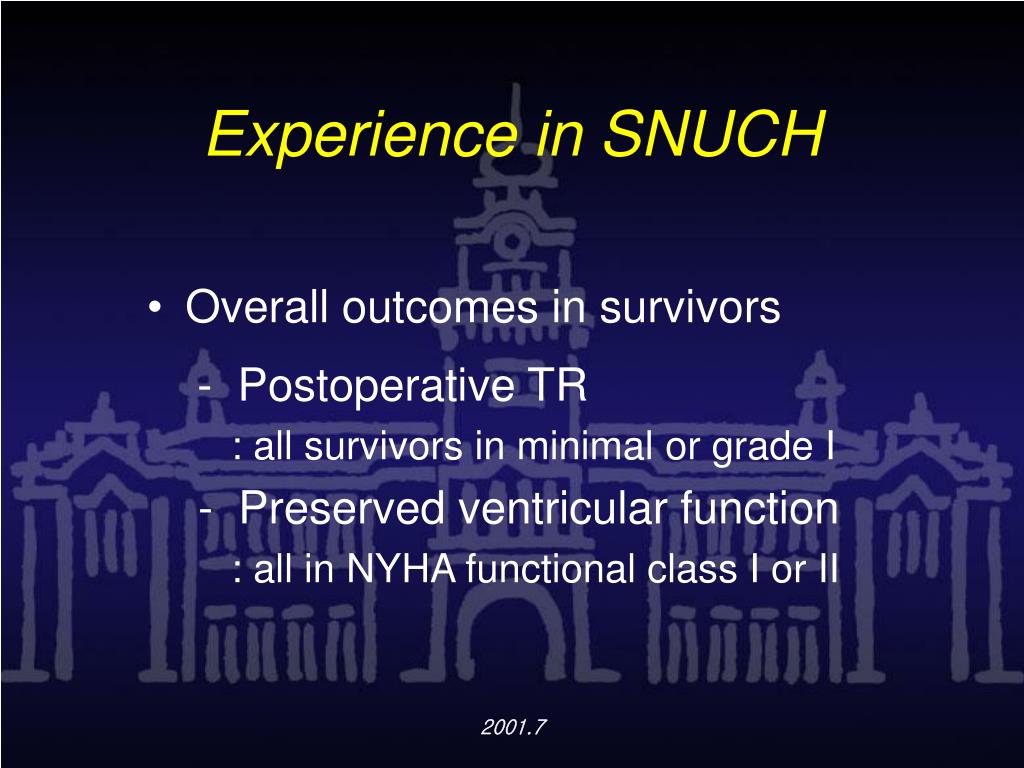 Experience in SNUCH

• Overall outcomes in survivors

- Postoperative TR

: all survivors in minimal or grade I

- Preserved ventricular function

: all in NYHA functional class I or II

2001.7